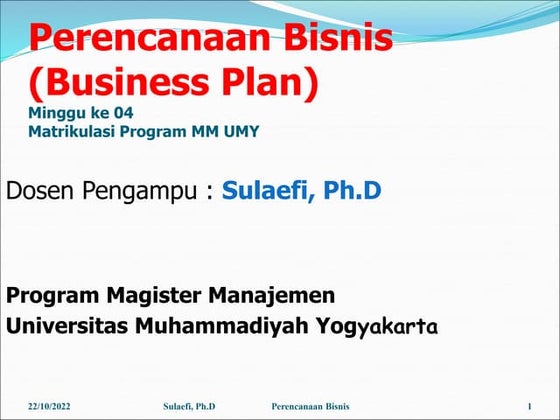 Perencanaan Bisnis (Business Plan)
Minggu ke 04
Matrikulasi Program MM UMY

Dosen Pengampu : Sulaefi, Ph.D

Program Magister Manajemen
Universitas Muhammadiyah Yogyakarta

22/10/2022 Sulaefi, Ph.D Perencanaan Bisnis 1